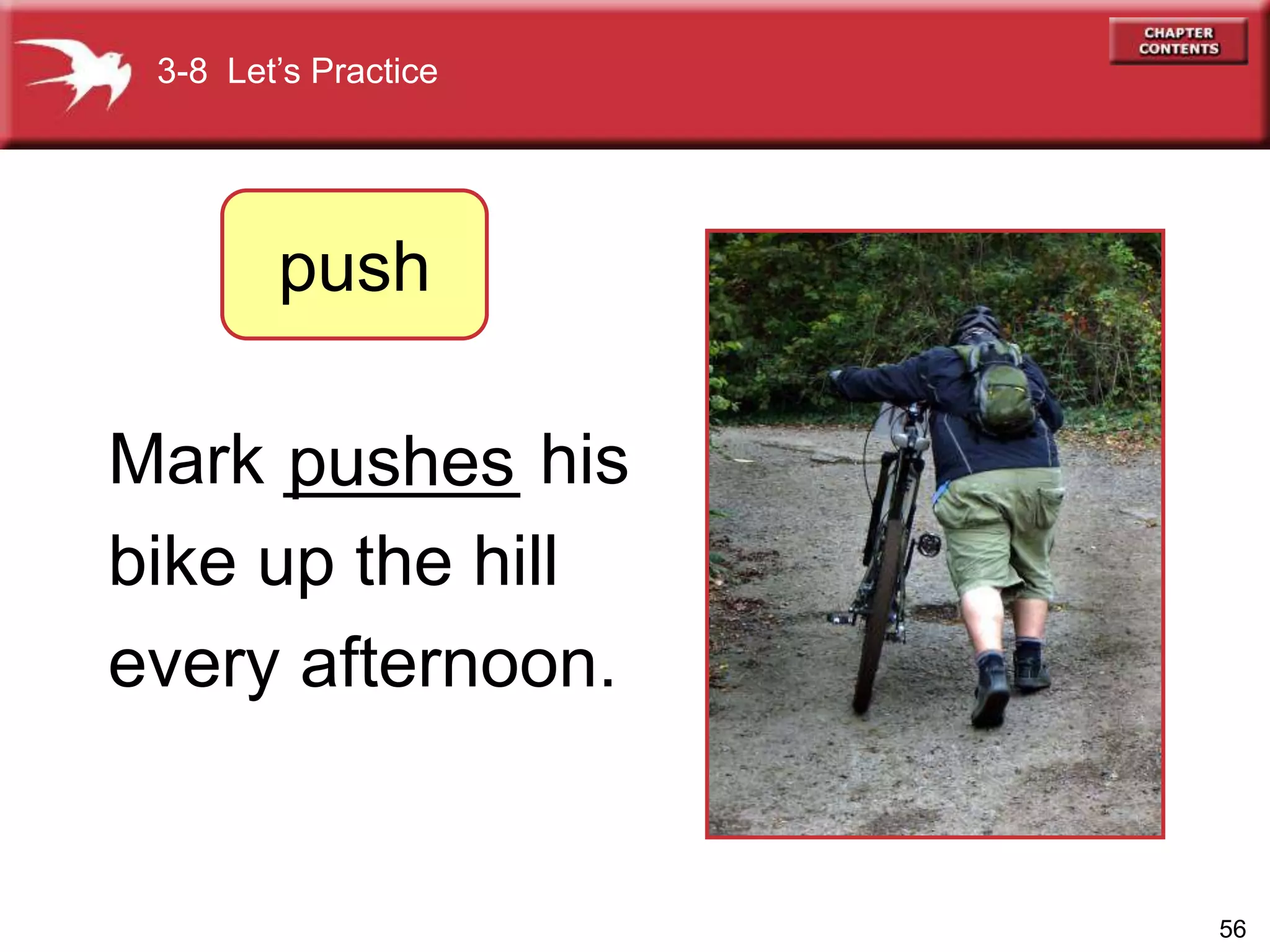 3-8 Let's Practice

CHAPTER CONTENTS

push

Mark pushes his bike up the hill every afternoon.

56